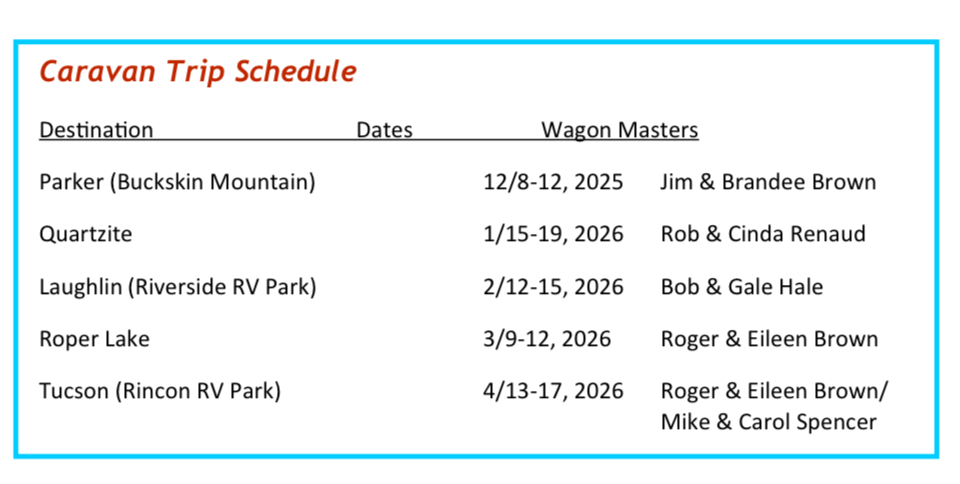 Caravan Trip Schedule

| Destination | Dates | Wagon Masters |
|---|---|---|
| Parker (Buckskin Mountain) | 12/8-12, 2025 | Jim & Brandee Brown |
| Quartzite | 1/15-19, 2026 | Rob & Cinda Renaud |
| Laughlin (Riverside RV Park) | 2/12-15, 2026 | Bob & Gale Hale |
| Roper Lake | 3/9-12, 2026 | Roger & Eileen Brown |
| Tucson (Rincon RV Park) | 4/13-17, 2026 | Roger & Eileen Brown/ Mike & Carol Spencer |